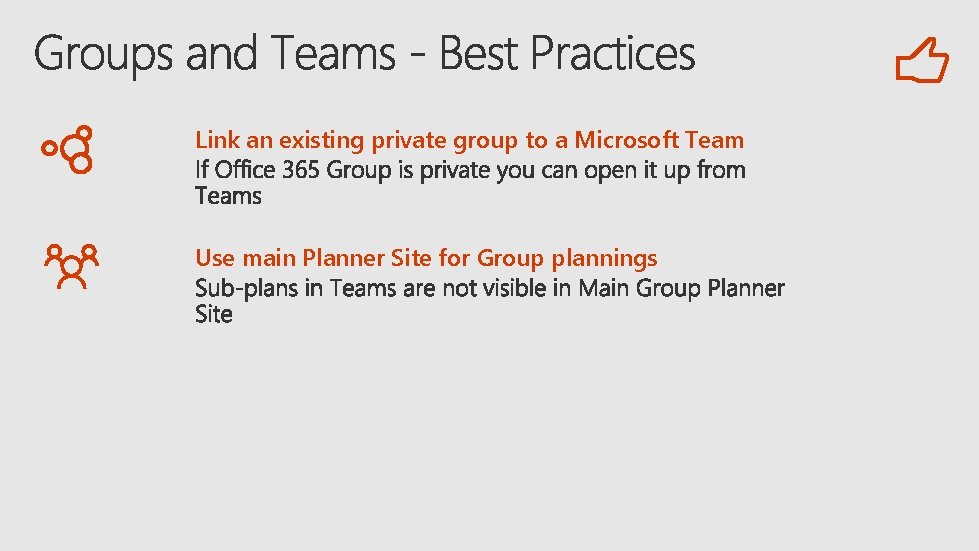 Groups and Teams - Best Practices

Link an existing private group to a Microsoft Team
If Office 365 Group is private you can open it up from Teams

Use main Planner Site for Group plannings
Sub-plans in Teams are not visible in Main Group Planner Site